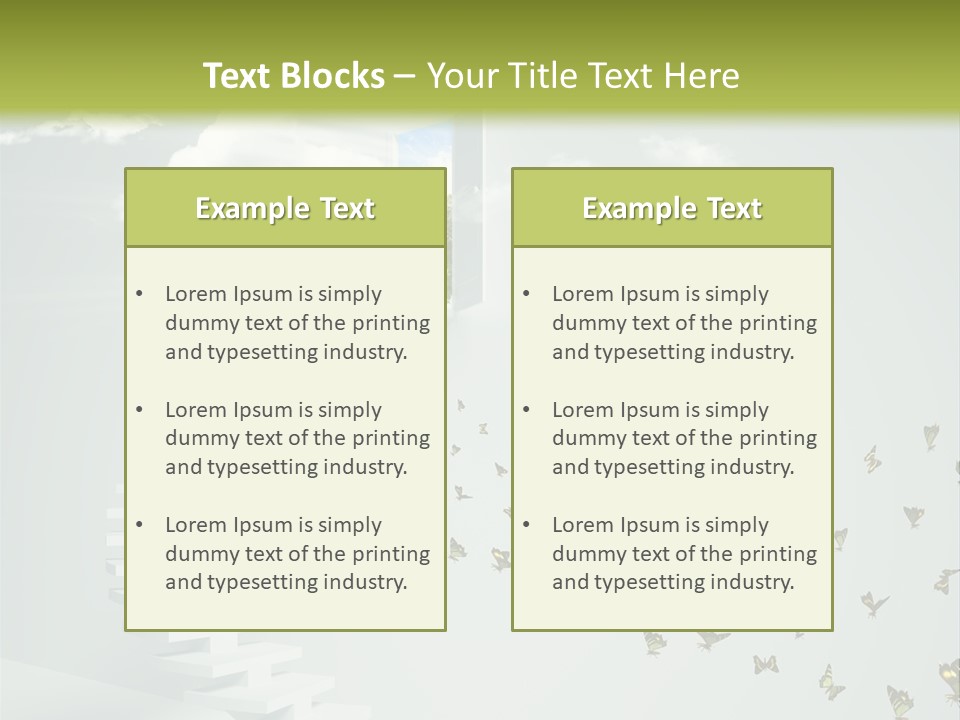 Text Blocks – Your Title Text Here

Example Text

• Lorem Ipsum is simply dummy text of the printing and typesetting industry.

• Lorem Ipsum is simply dummy text of the printing and typesetting industry.

• Lorem Ipsum is simply dummy text of the printing and typesetting industry.

Example Text

• Lorem Ipsum is simply dummy text of the printing and typesetting industry.

• Lorem Ipsum is simply dummy text of the printing and typesetting industry.

• Lorem Ipsum is simply dummy text of the printing and typesetting industry.